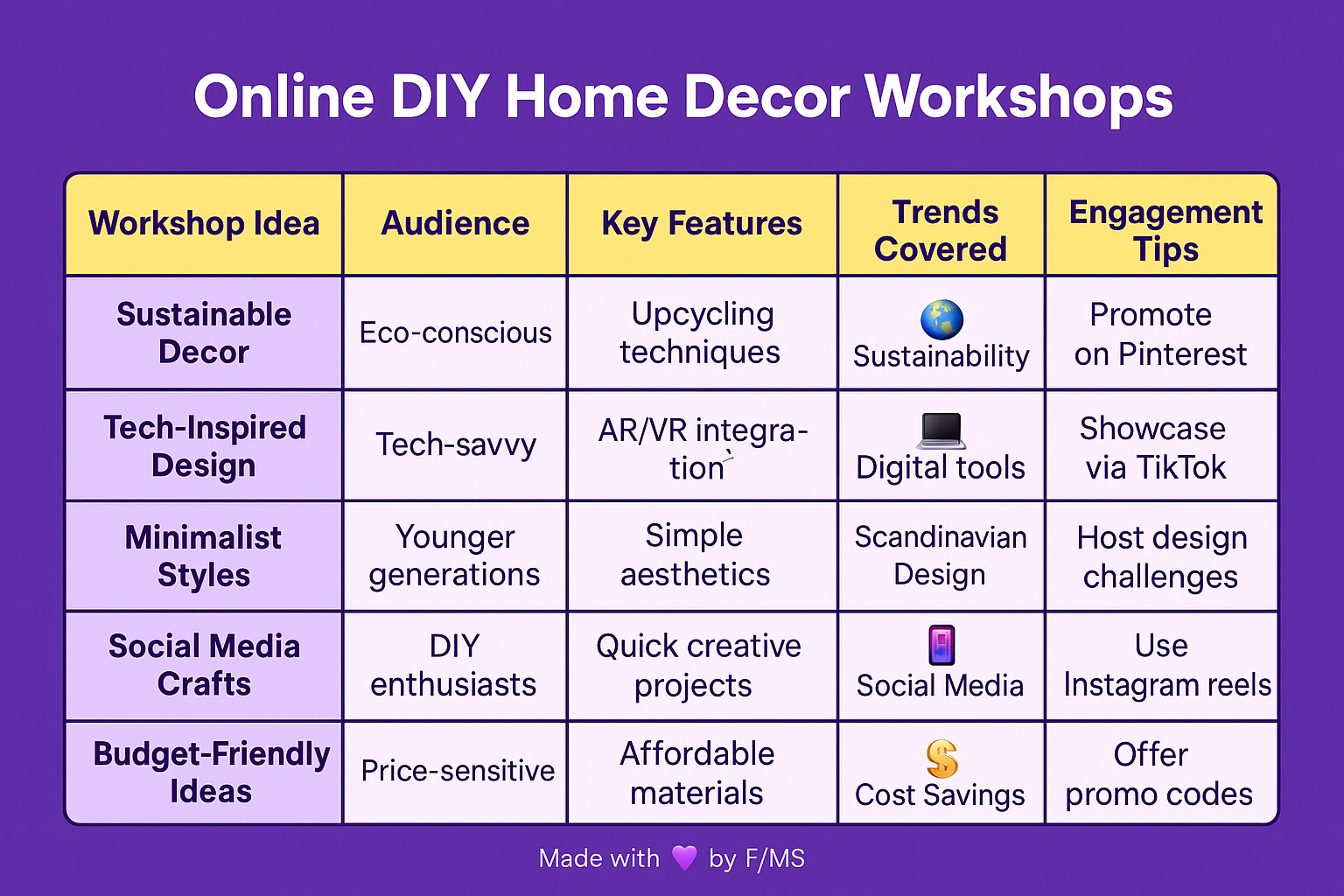 Online DIY Home Decor Workshops

| Workshop Idea | Audience | Key Features | Trends Covered | Engagement Tips |
|---|---|---|---|---|
| Sustainable Decor | Eco-conscious | Upcycling techniques | Sustainability | Promote on Pinterest |
| Tech-Inspired Design | Tech-savvy | AR/VR integration | Digital tools | Showcase via TikTok |
| Minimalist Styles | Younger generations | Simple aesthetics | Scandinavian Design | Host design challenges |
| Social Media Crafts | DIY enthusiasts | Quick creative projects | Social Media | Use Instagram reels |
| Budget-Friendly Ideas | Price-sensitive | Affordable materials | Cost Savings | Offer promo codes |

Made with 💜 by F/MS